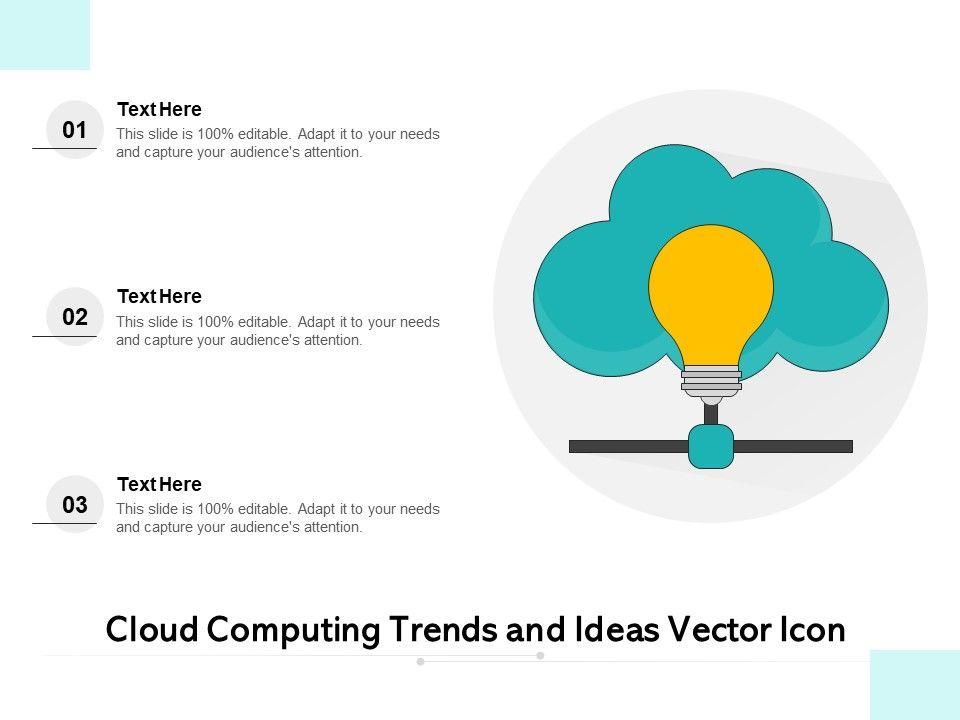 01

Text Here

This slide is 100% editable. Adapt it to your needs and capture your audience's attention.

02

Text Here

This slide is 100% editable. Adapt it to your needs and capture your audience's attention.

03

Text Here

This slide is 100% editable. Adapt it to your needs and capture your audience's attention.

Cloud Computing Trends and Ideas Vector Icon